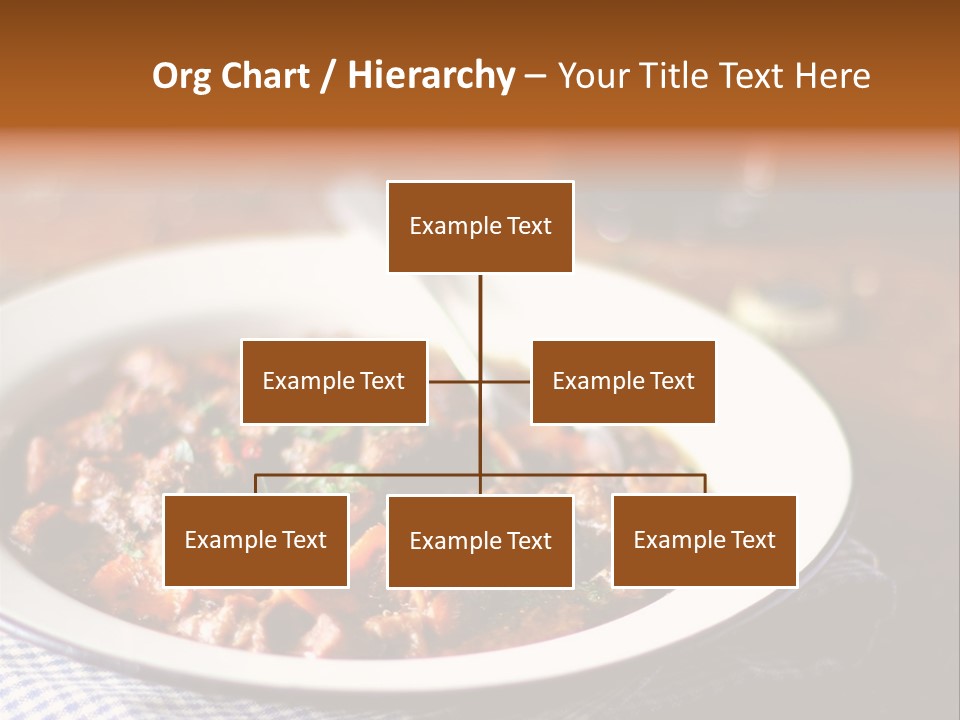 Org Chart / Hierarchy – Your Title Text Here

Example Text

Example Text

Example Text

Example Text

Example Text

Example Text